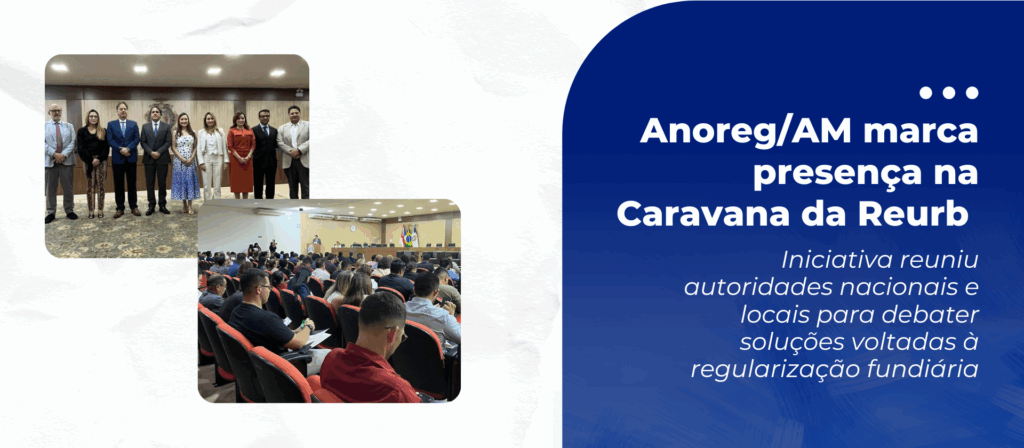 Anoreg/AM marca presença na Caravana da Reurb

Iniciativa reuniu autoridades nacionais e locais para debater soluções voltadas à regularização fundiária